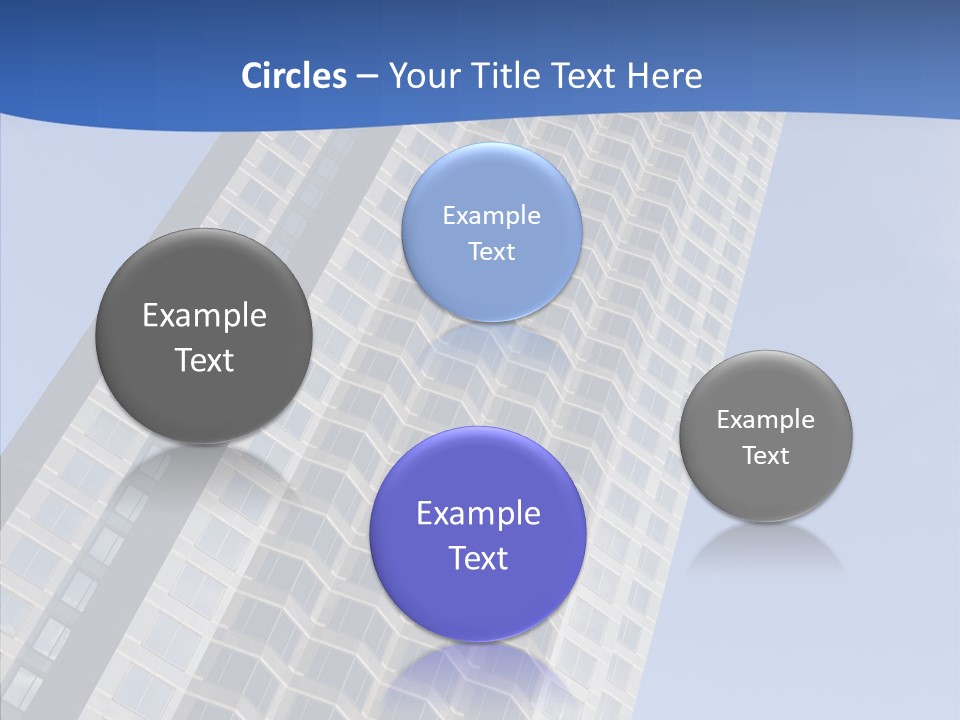 Circles – Your Title Text Here

Example Text

Example Text

Example Text

Example Text